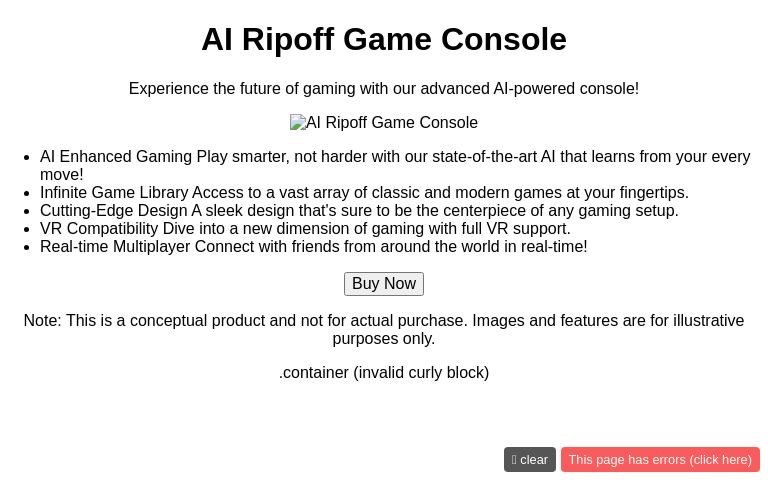 AI Ripoff Game Console

Experience the future of gaming with our advanced AI-powered console!

AI Ripoff Game Console

- AI Enhanced Gaming Play smarter, not harder with our state-of-the-art AI that learns from your every move!
- Infinite Game Library Access to a vast array of classic and modern games at your fingertips.
- Cutting-Edge Design A sleek design that's sure to be the centerpiece of any gaming setup.
- VR Compatibility Dive into a new dimension of gaming with full VR support.
- Real-time Multiplayer Connect with friends from around the world in real-time!

Buy Now

Note: This is a conceptual product and not for actual purchase. Images and features are for illustrative purposes only.

.container (invalid curly block)

clear This page has errors (click here)